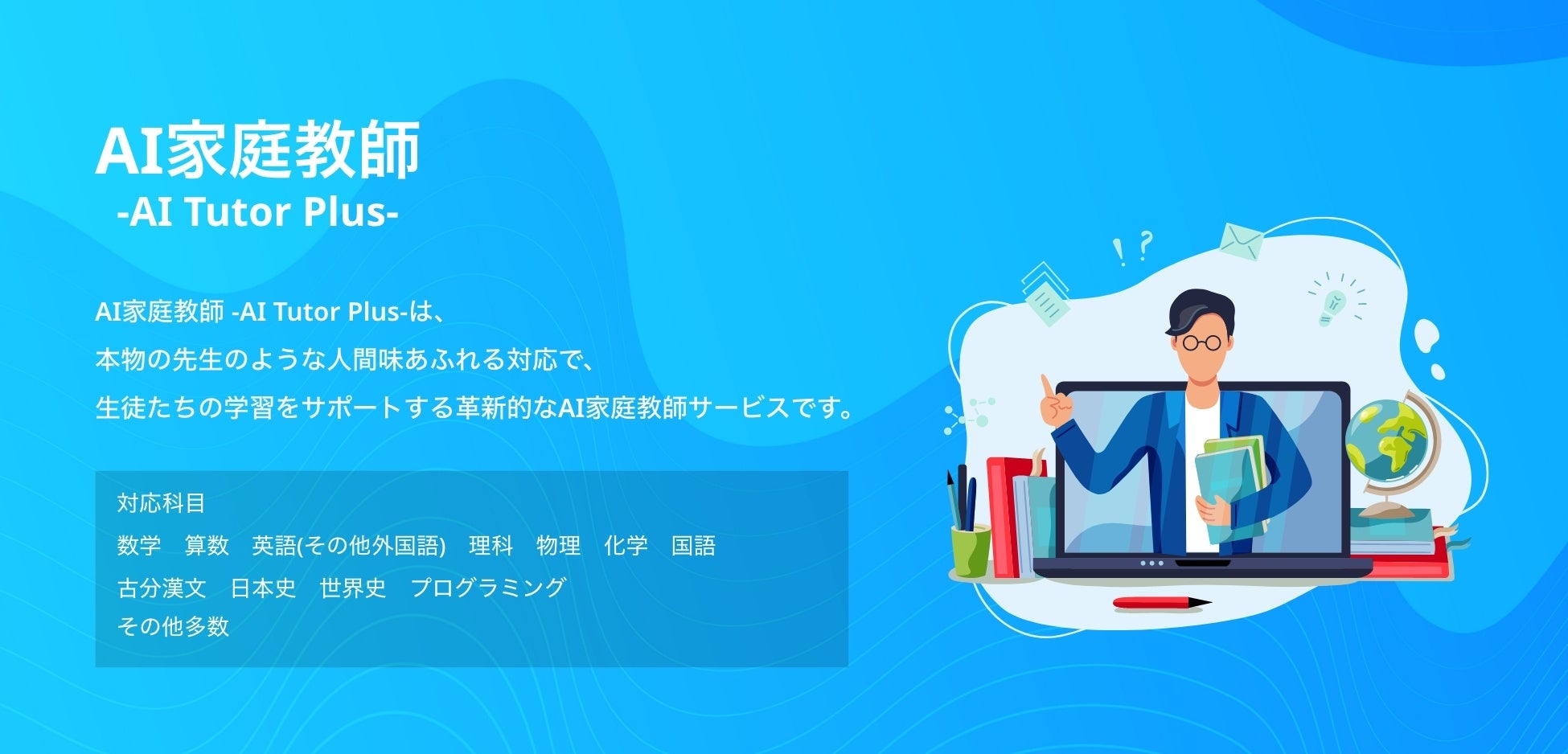 AI家庭教師
-AI Tutor Plus-

AI家庭教師 -AI Tutor Plus-は、
本物の先生のような人間味あふれる対応で、
生徒たちの学習をサポートする革新的なAI家庭教師サービスです。

対応科目
数学　算数　英語(その他外国語)　理科　物理　化学　国語
古分漢文　日本史　世界史　プログラミング
その他多数

! ?